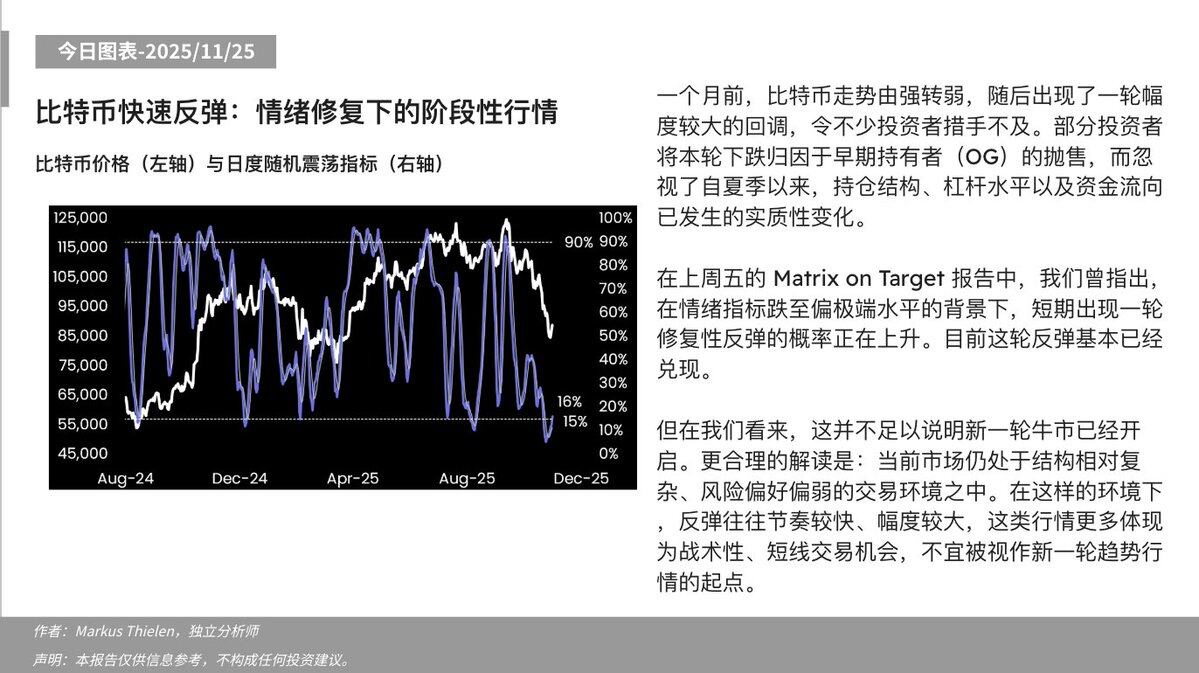 今日图表-2025/11/25

比特币快速反弹：情绪修复下的阶段性行情

比特币价格（左轴）与日度随机震荡指标（右轴）

125,000
115,000
105,000
95,000
85,000
75,000
65,000
55,000
45,000

100%
90%
80%
70%
60%
50%
40%
30%
20%
10%
0%

90%
16%
15%

Aug-24 Dec-24 Apr-25 Aug-25 Dec-25

一个月前，比特币走势由强转弱，随后出现了一轮幅度较大的回调，令不少投资者措手不及。部分投资者将本轮下跌归因于早期持有者（OG）的抛售，而忽视了自夏季以来，持仓结构、杠杆水平以及资金流向已发生的实质性变化。

在上周五的 Matrix on Target 报告中，我们曾指出，在情绪指标跌至偏极端水平的背景下，短期出现一轮修复性反弹的概率正在上升。目前这轮反弹基本已经兑现。

但在我们看来，这并不足以说明新一轮牛市已经开启。更合理的解读是：当前市场仍处于结构相对复杂、风险偏好偏弱的交易环境之中。在这样的环境下，反弹往往节奏较快、幅度较大，这类行情更多体现为战术性、短线交易机会，不宜被视作新一轮趋势行情的起点。

作者：Markus Thielen，独立分析师
声明：本报告仅供信息参考，不构成任何投资建议。